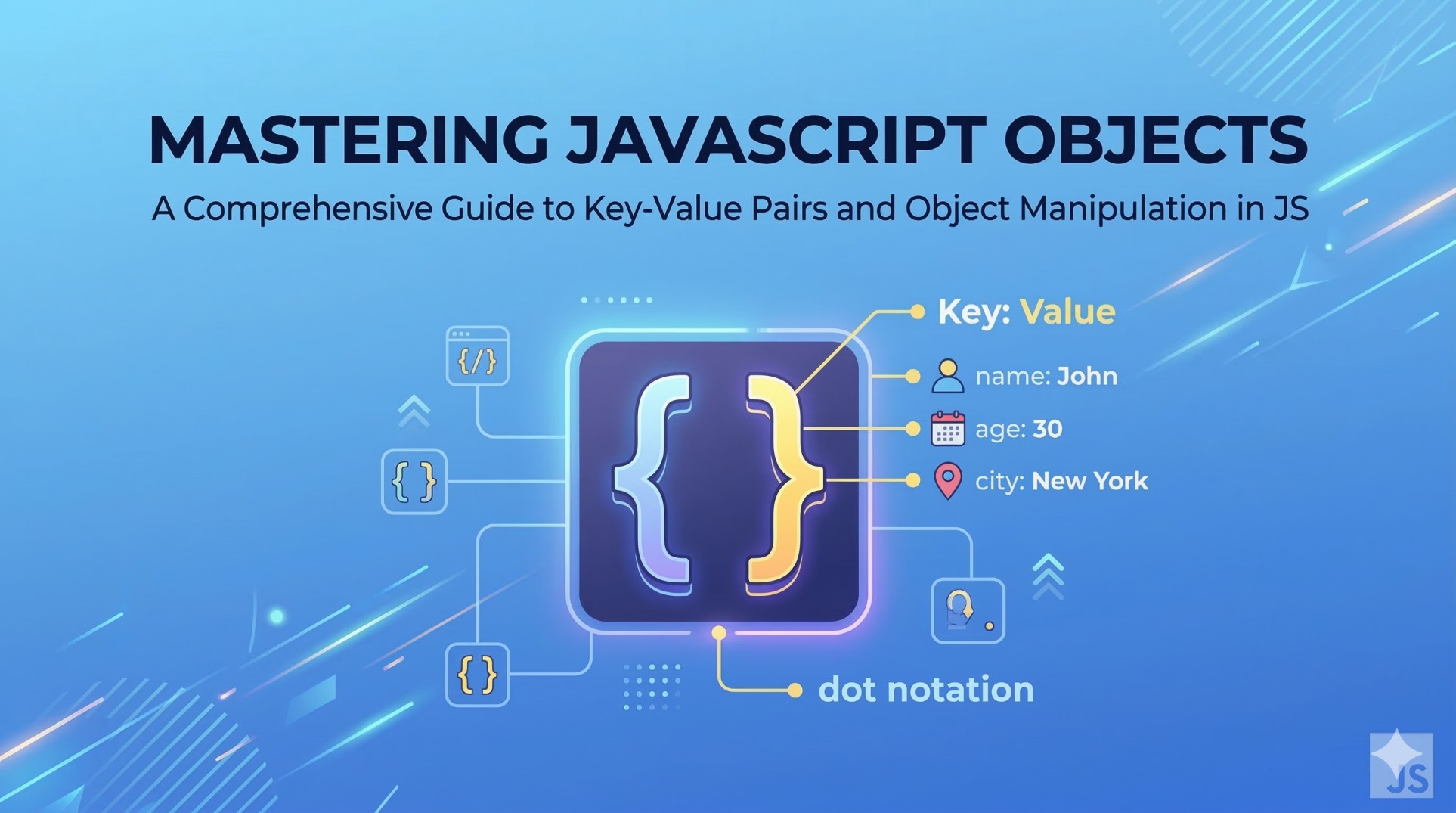 MASTERING JAVASCRIPT OBJECTS

A Comprehensive Guide to Key-Value Pairs and Object Manipulation in JS

{/}

{ }

{ }

{ }

Key: Value

name: John

age: 30

city: New York

dot notation

JS